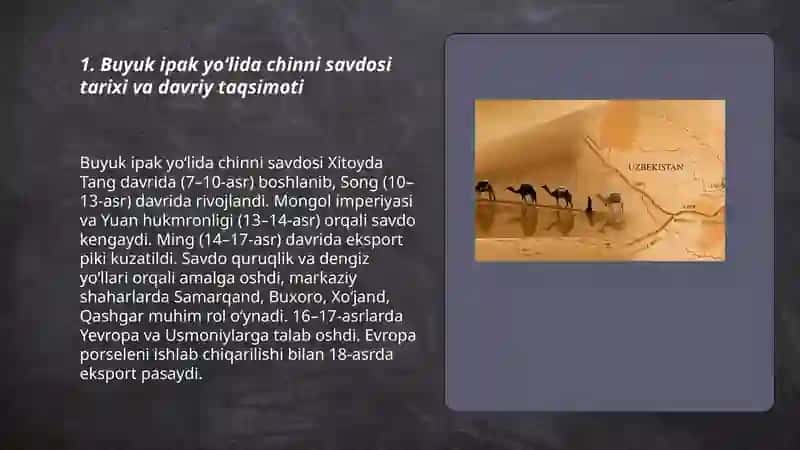 1. Buyuk ipak yo'lida chinni savdosi tarixi va davriy taqsimoti

Buyuk ipak yo'lida chinni savdosi Xitoyda Tang davrida (7–10-asr) boshlanib, Song (10–13-asr) davrida rivojlandi. Mongol imperiyasi va Yuan hukmronligi (13–14-asr) orqali savdo kengaydi. Ming (14–17-asr) davrida eksport piki kuzatildi. Savdo quruqlik va dengiz yo'llari orqali amalga oshdi, markaziy shaharlarda Samarqand, Buxoro, Xo'jand, Qashgar muhim rol o'ynadi. 16–17-asrlarda Yevropa va Usmoniylarga talab oshdi. Evropa porseleni ishlab chiqarilishi bilan 18-asrda eksport pasaydi.

UZBEKISTAN